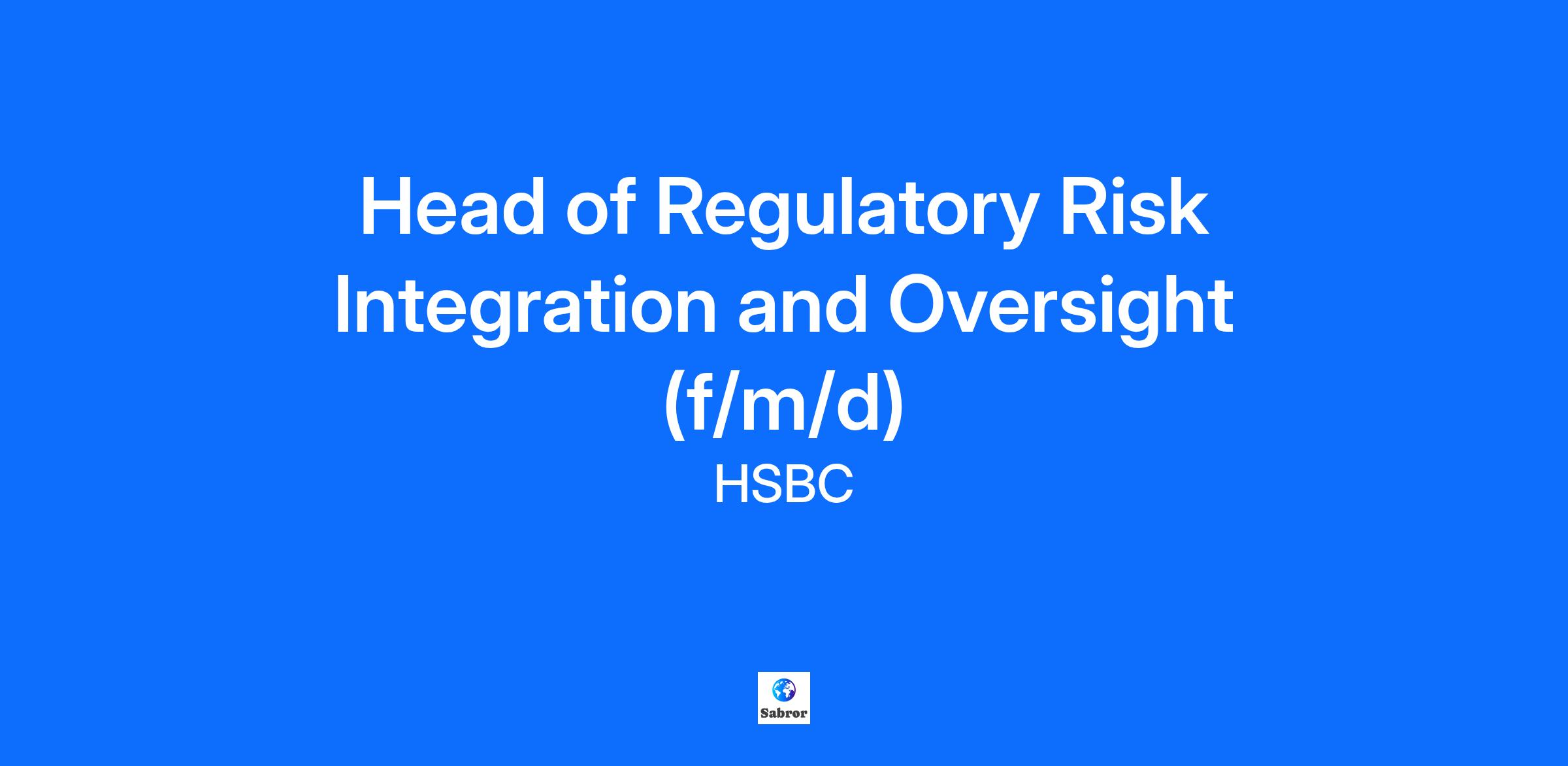 Head of Regulatory Risk Integration and Oversight (f/m/d)

HSBC

Sabror